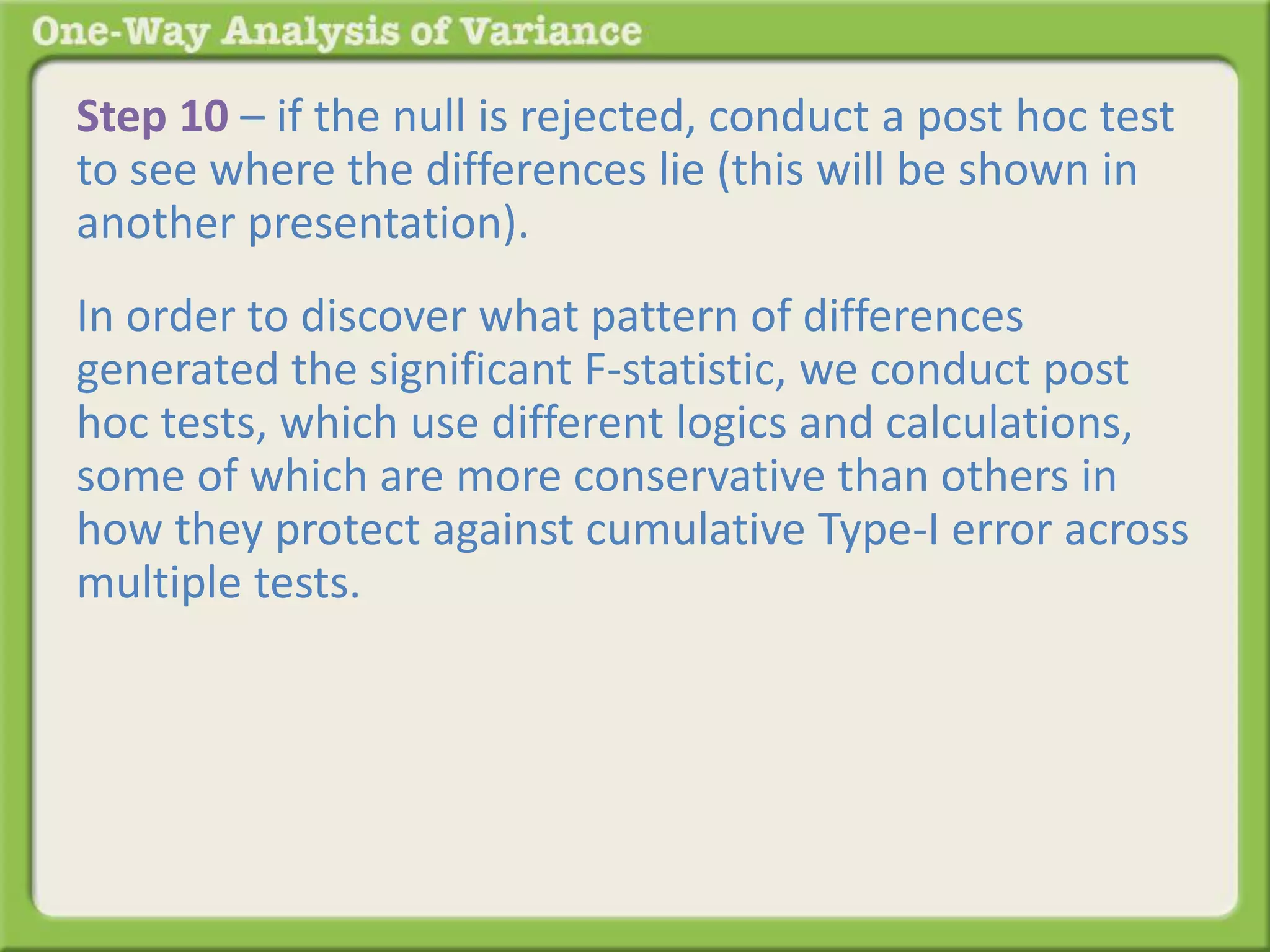 One-Way Analysis of Variance

Step 10 – if the null is rejected, conduct a post hoc test to see where the differences lie (this will be shown in another presentation).

In order to discover what pattern of differences generated the significant F-statistic, we conduct post hoc tests, which use different logics and calculations, some of which are more conservative than others in how they protect against cumulative Type-I error across multiple tests.